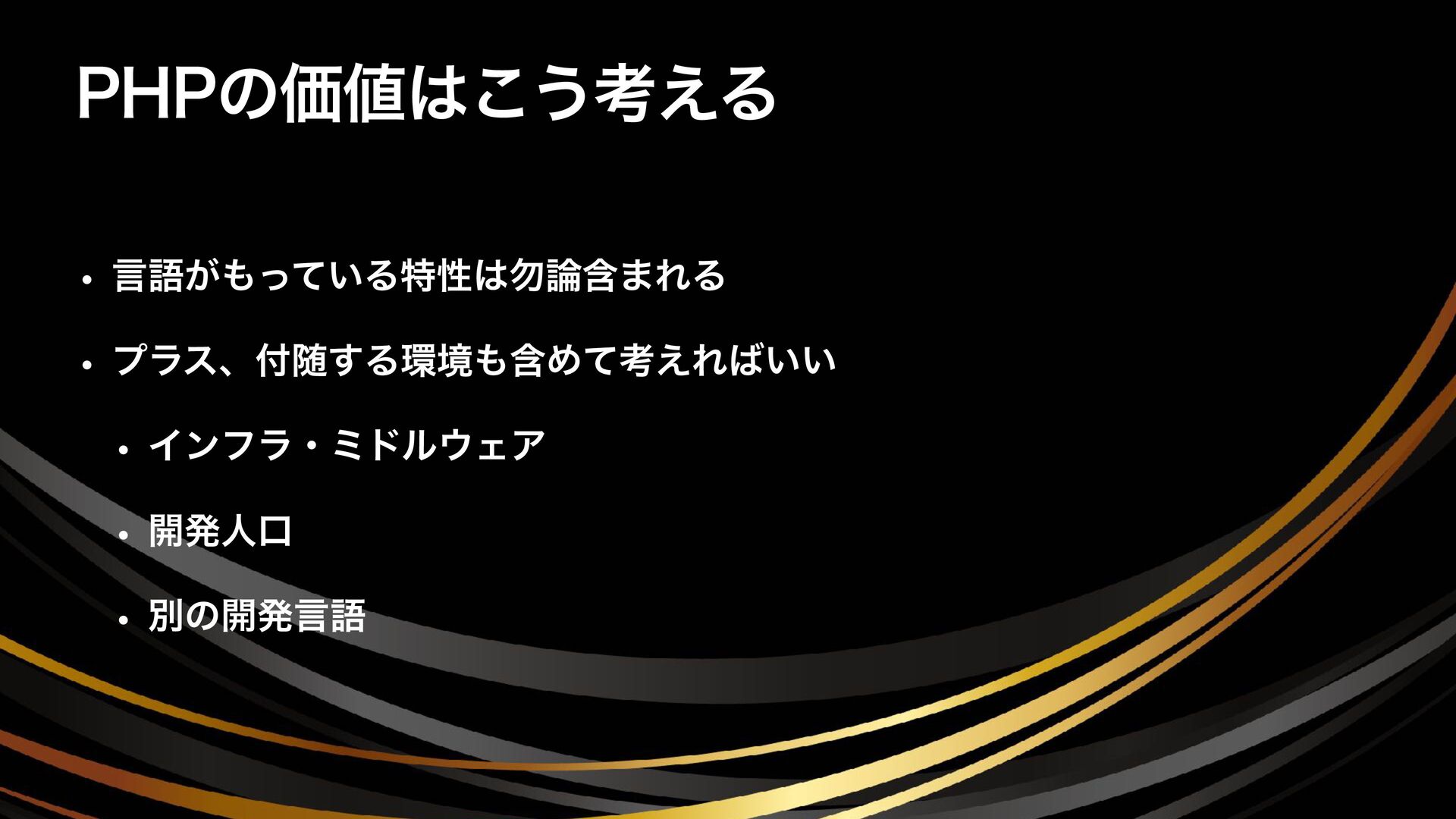 PHPの価値はこう考える

• 言語がもっている特性は勿論含まれる

• プラス、付随する環境も含めて考えればいい

  • インフラ・ミドルウェア

  • 開発人口

  • 別の開発言語